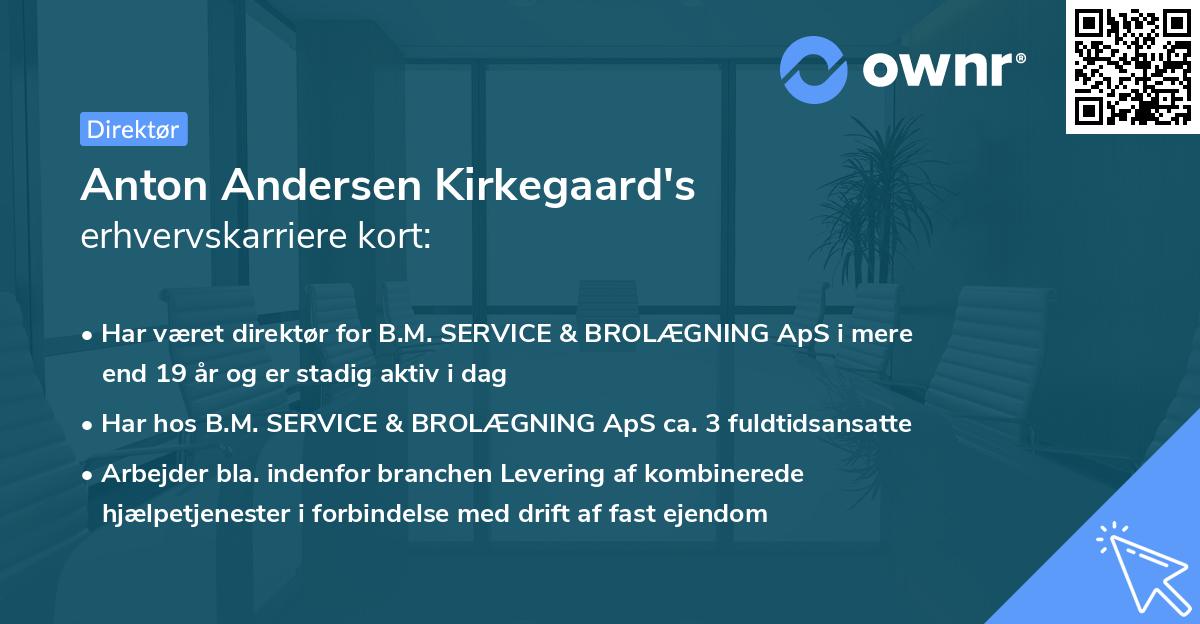 ownr®

Direktør

Anton Andersen Kirkegaard's erhvervskarriere kort:

• Har været direktør for B.M. SERVICE & BROLÆGNING ApS i mere end 19 år og er stadig aktiv i dag

• Har hos B.M. SERVICE & BROLÆGNING ApS ca. 3 fuldtidsansatte

• Arbejder bla. indenfor branchen Levering af kombinerede hjælpetjenester i forbindelse med drift af fast ejendom